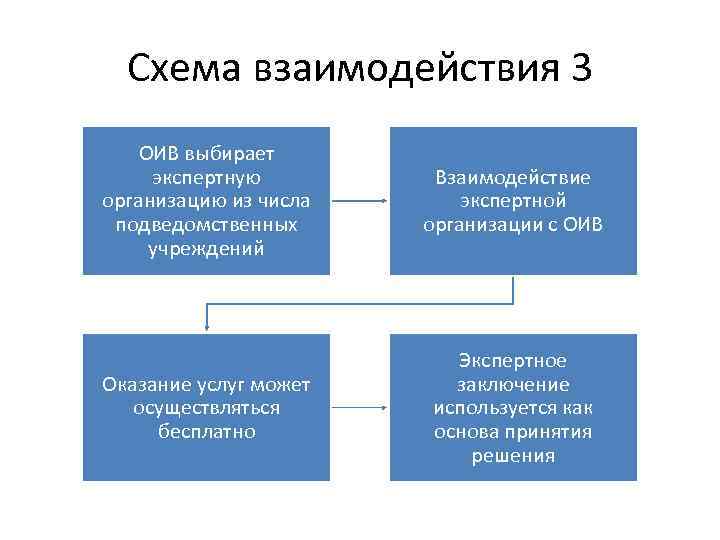 Схема взаимодействия 3

ОИВ выбирает экспертную организацию из числа подведомственных учреждений

Взаимодействие экспертной организации с ОИВ

Оказание услуг может осуществляться бесплатно

Экспертное заключение используется как основа принятия решения